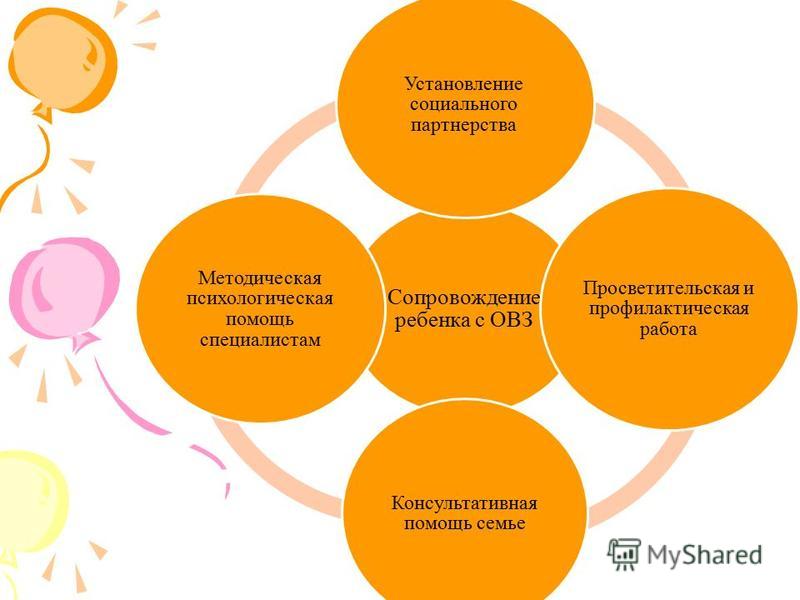 Установление социального партнерства

Методическая психологическая помощь специалистам

Сопровождение ребенка с ОВЗ

Просветительская и профилактическая работа

Консультативная помощь семье

MyShared